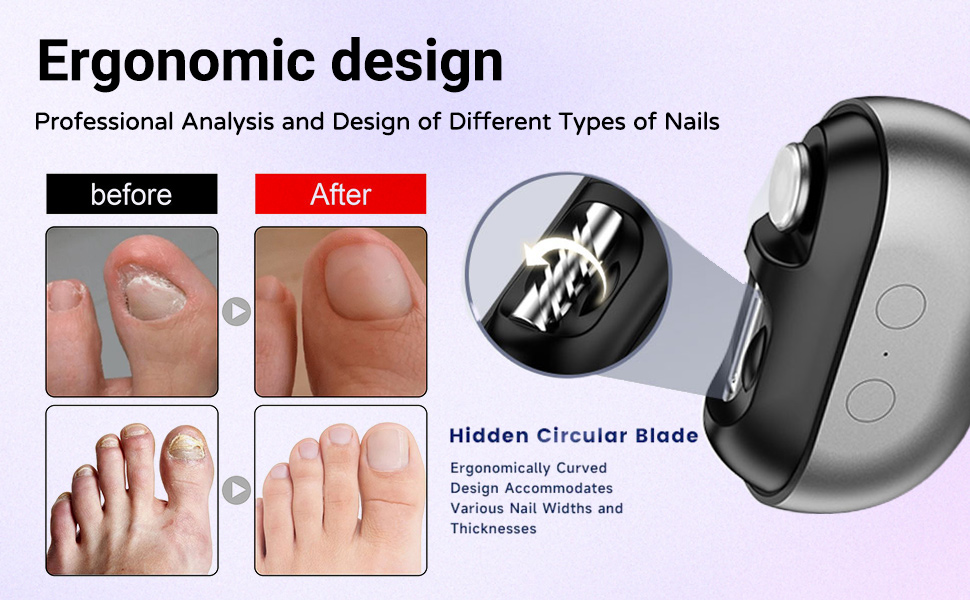 Ergonomic design

Professional Analysis and Design of Different Types of Nails

before

After

Hidden Circular Blade

Ergonomically Curved Design Accommodates Various Nail Widths and Thicknesses